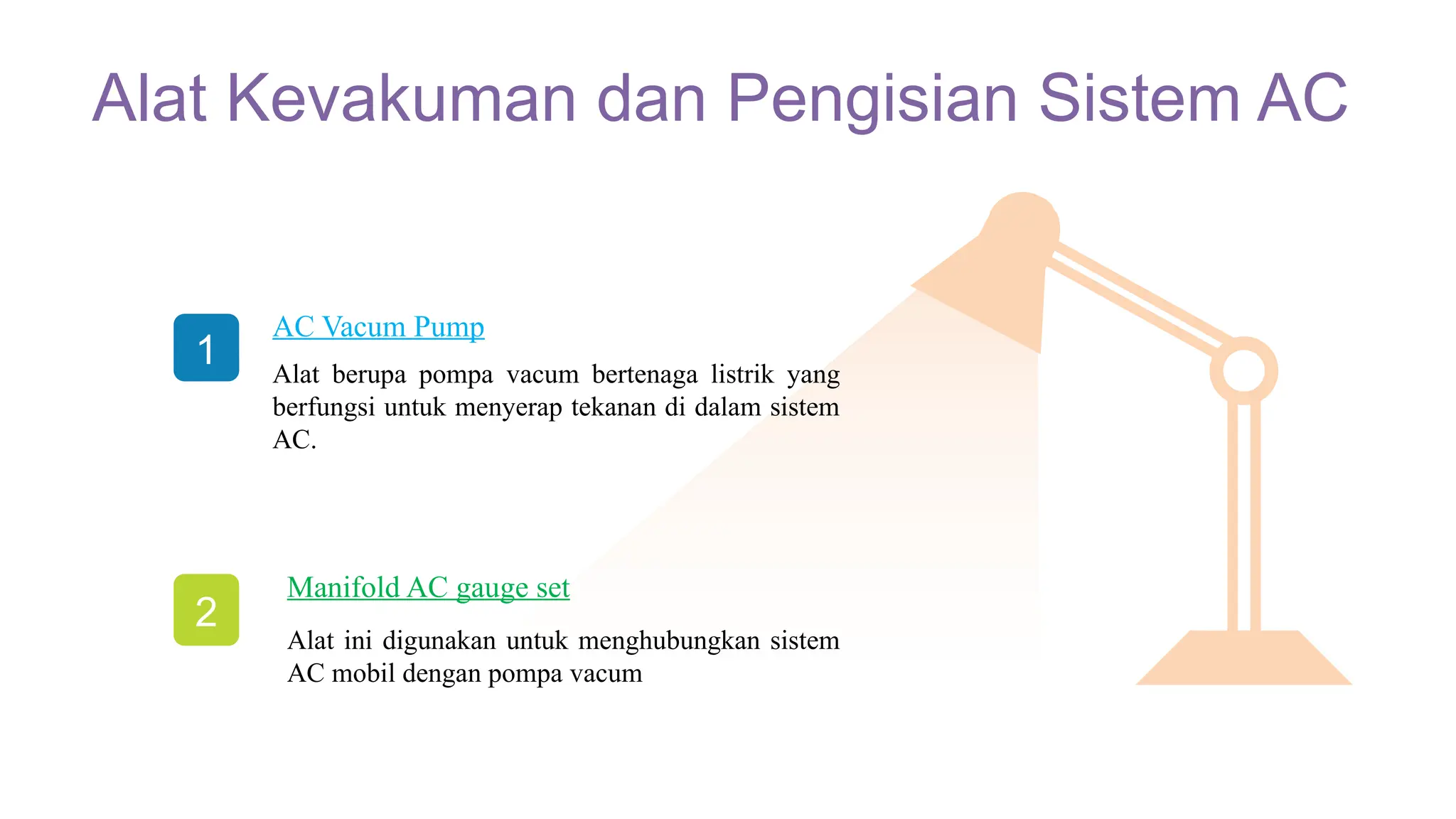 Alat Kevakuman dan Pengisian Sistem AC

1

AC Vacum Pump

Alat berupa pompa vacum bertenaga listrik yang berfungsi untuk menyerap tekanan di dalam sistem AC.

2

Manifold AC gauge set

Alat ini digunakan untuk menghubungkan sistem AC mobil dengan pompa vacum